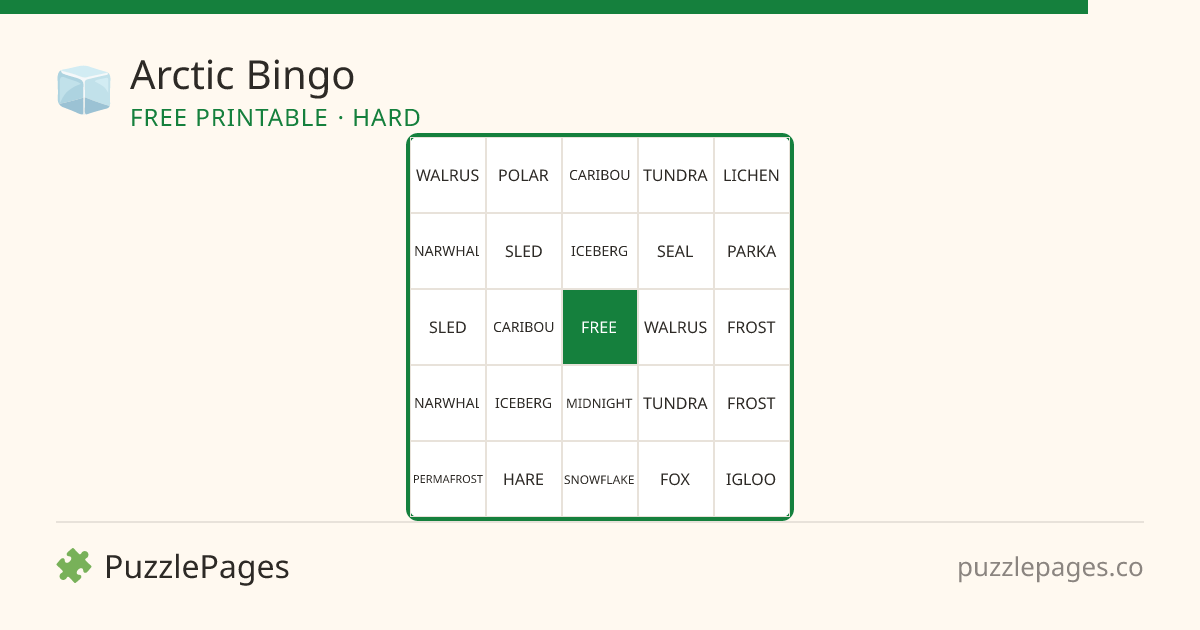 Arctic Bingo

FREE PRINTABLE · HARD

| WALRUS | POLAR | CARIBOU | TUNDRA | LICHEN |
|---|---|---|---|---|
| NARWHAL | SLED | ICEBERG | SEAL | PARKA |
| SLED | CARIBOU | FREE | WALRUS | FROST |
| NARWHAL | ICEBERG | MIDNIGHT | TUNDRA | FROST |
| PERMAFROST | HARE | SNOWFLAKE | FOX | IGLOO |

PuzzlePages

puzzlepages.co